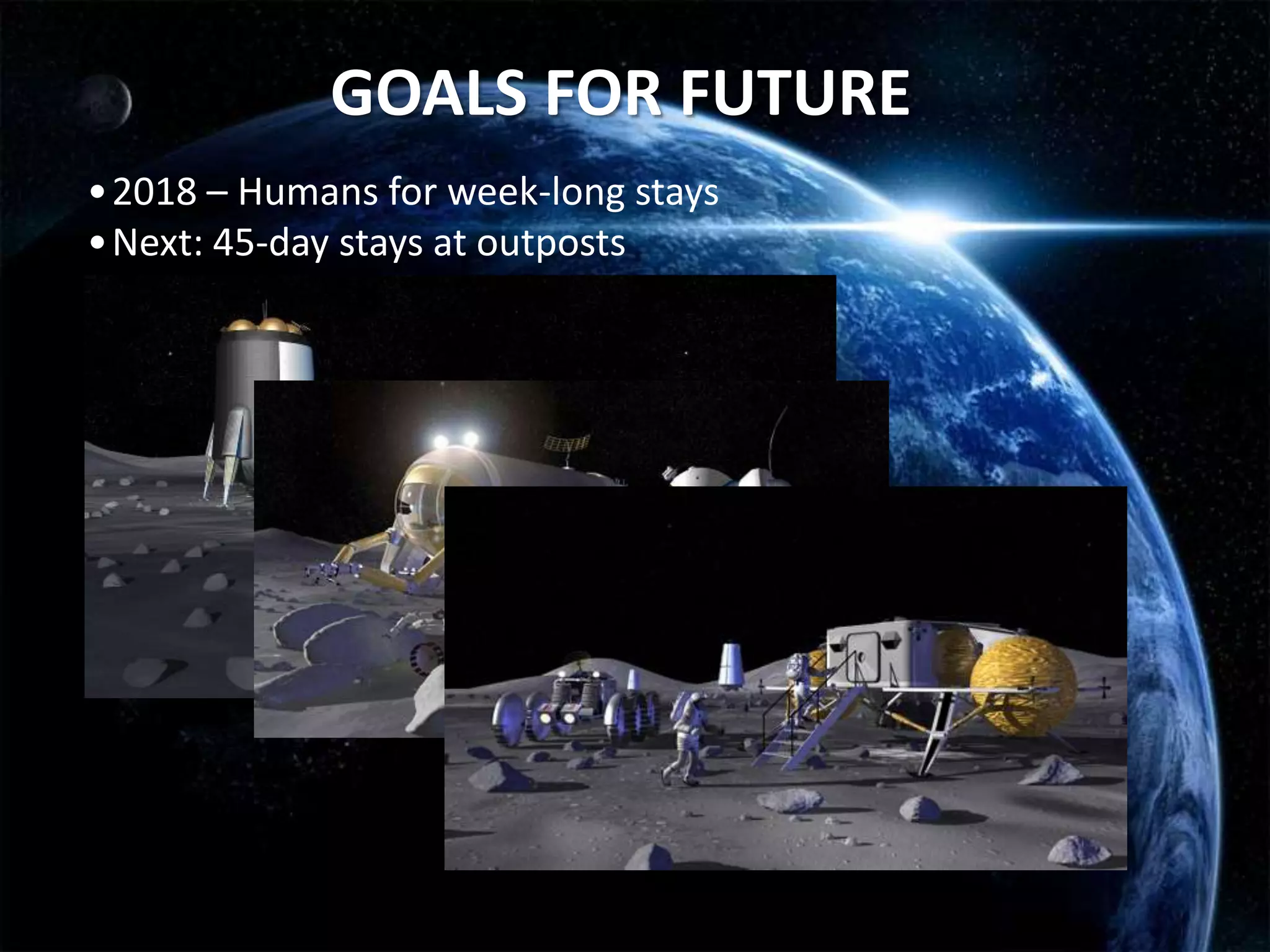 GOALS FOR FUTURE

• 2018 – Humans for week-long stays
• Next: 45-day stays at outposts